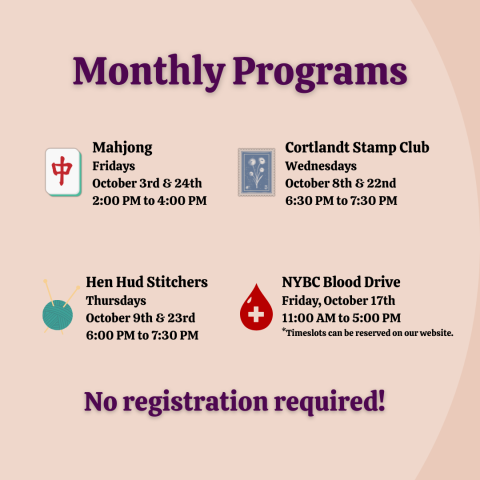 Monthly Programs

中

Mahjong
Fridays
October 3rd & 24th
2:00 PM to 4:00 PM

Cortlandt Stamp Club
Wednesdays
October 8th & 22nd
6:30 PM to 7:30 PM

Hen Hud Stitchers
Thursdays
October 9th & 23rd
6:00 PM to 7:30 PM

NYBC Blood Drive
Friday, October 17th
11:00 AM to 5:00 PM
*Timeslots can be reserved on our website.

No registration required!